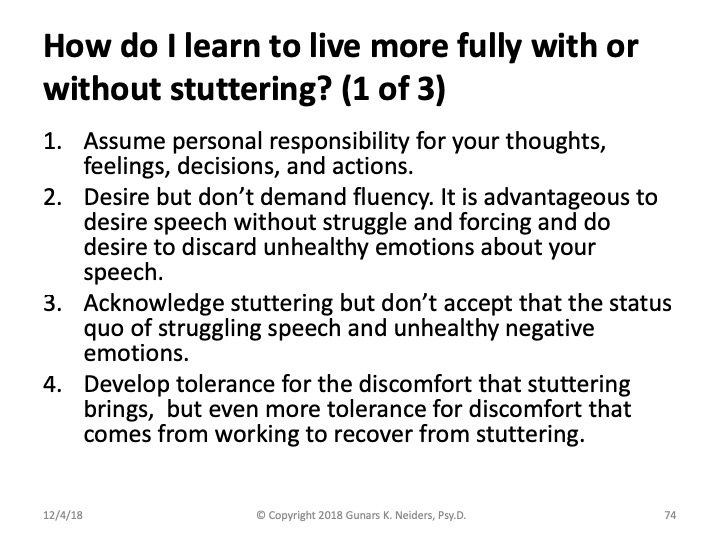 How do I learn to live more fully with or without stuttering? (1 of 3)

1. Assume personal responsibility for your thoughts, feelings, decisions, and actions.
2. Desire but don't demand fluency. It is advantageous to desire speech without struggle and forcing and do desire to discard unhealthy emotions about your speech.
3. Acknowledge stuttering but don't accept that the status quo of struggling speech and unhealthy negative emotions.
4. Develop tolerance for the discomfort that stuttering brings, but even more tolerance for discomfort that comes from working to recover from stuttering.

12/4/18 © Copyright 2018 Gunars K. Neiders, Psy.D. 74